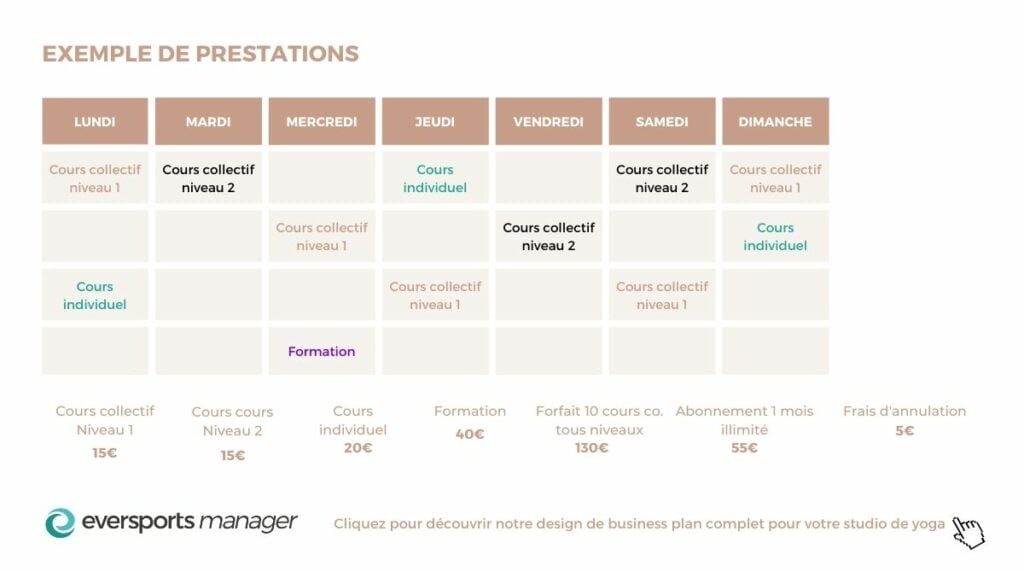 EXEMPLE DE PRESTATIONS

| LUNDI | MARDI | MERCREDI | JEUDI | VENDREDI | SAMEDI | DIMANCHE |
|---|---|---|---|---|---|---|
| Cours collectif niveau 1 | Cours collectif niveau 2 | | Cours individuel | | Cours collectif niveau 2 | Cours collectif niveau 1 |
| | | Cours collectif niveau 1 | | Cours collectif niveau 2 | | Cours individuel |
| Cours individuel | | | Cours collectif niveau 1 | | Cours collectif niveau 1 | |
| | | Formation | | | | |

Cours collectif Niveau 1
15€

Cours cours Niveau 2
15€

Cours individuel
20€

Formation
40€

Forfait 10 cours co. tous niveaux
130€

Abonnement 1 mois illimité
55€

Frais d'annulation
5€

eversports manager

Cliquez pour découvrir notre design de business plan complet pour votre studio de yoga